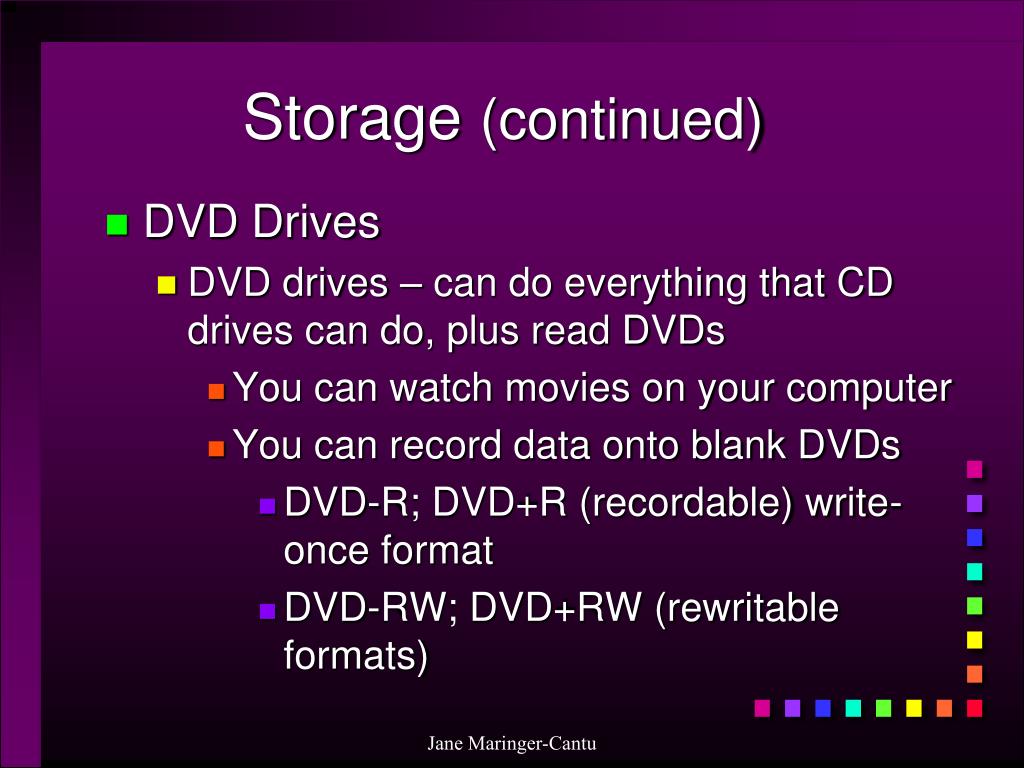 Storage (continued)

DVD Drives

DVD drives – can do everything that CD drives can do, plus read DVDs

You can watch movies on your computer

You can record data onto blank DVDs

DVD-R; DVD+R (recordable) write-once format

DVD-RW; DVD+RW (rewritable formats)

Jane Maringer-Cantu